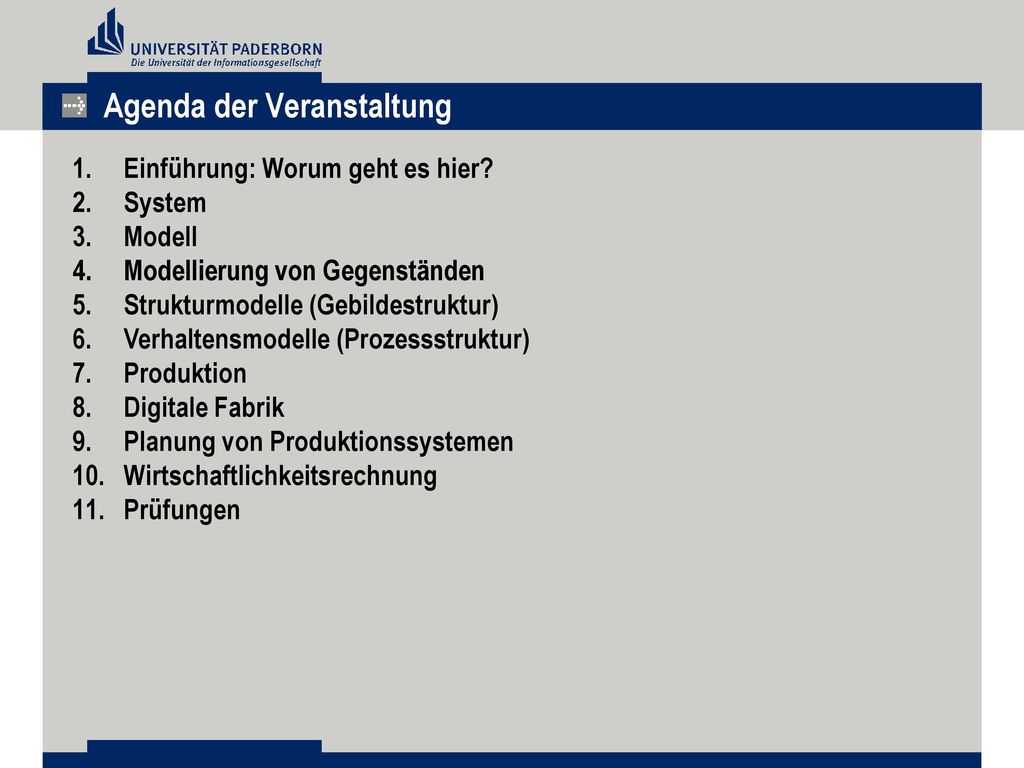 UNIVERSITÄT PADERBORN
Die Universität der Informationsgesellschaft

Agenda der Veranstaltung

1. Einführung: Worum geht es hier?
2. System
3. Modell
4. Modellierung von Gegenständen
5. Strukturmodelle (Gebildestruktur)
6. Verhaltensmodelle (Prozessstruktur)
7. Produktion
8. Digitale Fabrik
9. Planung von Produktionssystemen
10. Wirtschaftlichkeitsrechnung
11. Prüfungen